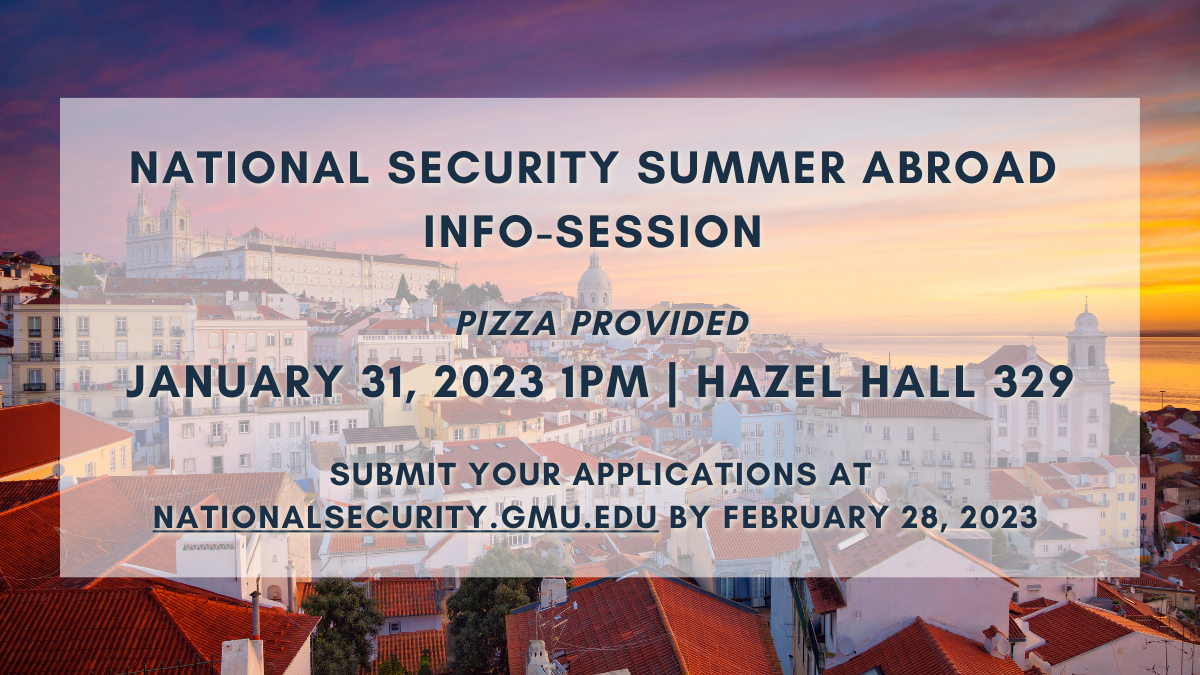 NATIONAL SECURITY SUMMER ABROAD INFO-SESSION

PIZZA PROVIDED

JANUARY 31, 2023 1PM | HAZEL HALL 329

SUBMIT YOUR APPLICATIONS AT NATIONALSECURITY.GMU.EDU BY FEBRUARY 28, 2023